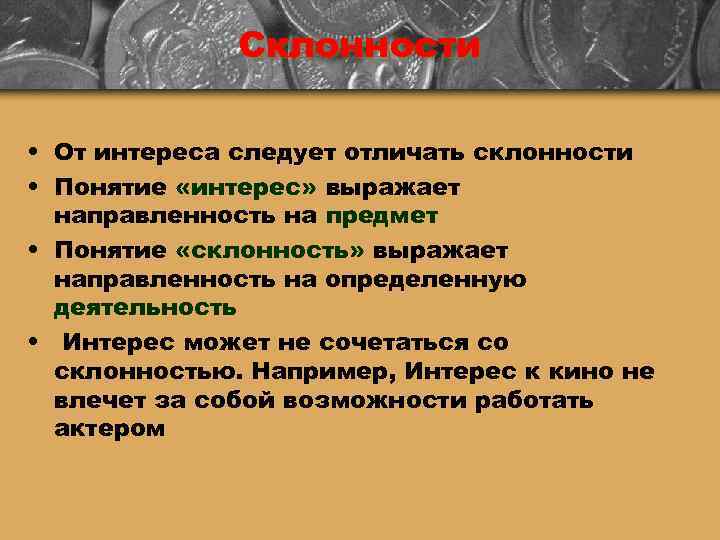 Склонности

• От интереса следует отличать склонности
• Понятие «интерес» выражает направленность на предмет
• Понятие «склонность» выражает направленность на определенную деятельность
• Интерес может не сочетаться со склонностью. Например, Интерес к кино не влечет за собой возможности работать актером